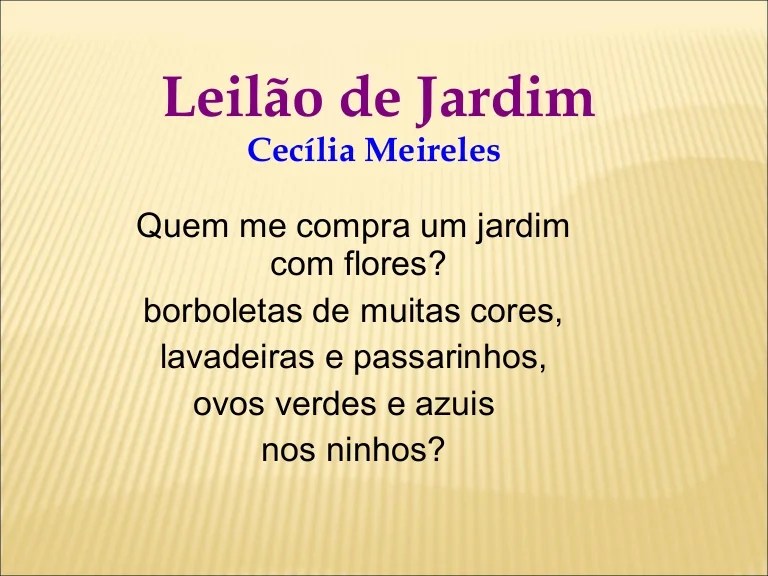 Leilão de Jardim
Cecília Meireles

Quem me compra um jardim
com flores?
borboletas de muitas cores,
lavadeiras e passarinhos,
ovos verdes e azuis
nos ninhos?